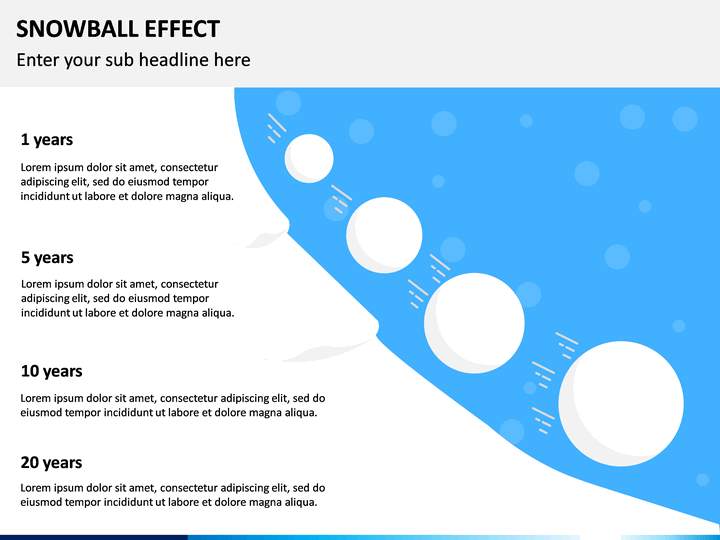 SNOWBALL EFFECT

Enter your sub headline here

1 years

Lorem ipsum dolor sit amet, consectetur adipiscing elit, sed do eiusmod tempor incididunt ut labore et dolore magna aliqua.

5 years

Lorem ipsum dolor sit amet, consectetur adipiscing elit, sed do eiusmod tempor incididunt ut labore et dolore magna aliqua.

10 years

Lorem ipsum dolor sit amet, consectetur adipiscing elit, sed do eiusmod tempor incididunt ut labore et dolore magna aliqua.

20 years

Lorem ipsum dolor sit amet, consectetur adipiscing elit, sed do eiusmod tempor incididunt ut labore et dolore magna aliqua.